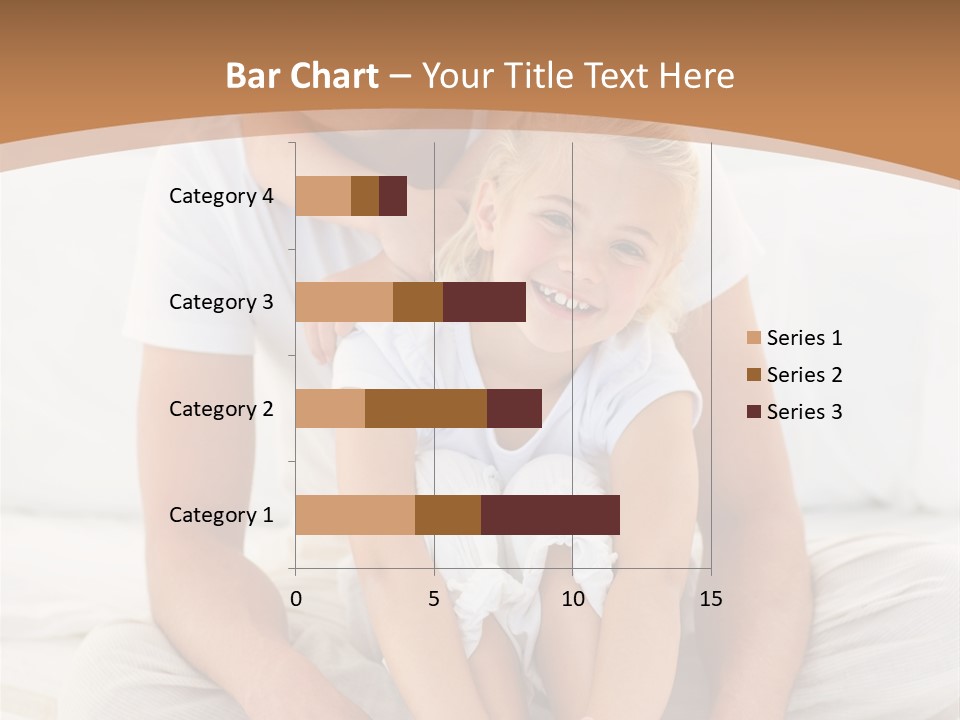 Bar Chart – Your Title Text Here

Category 4
Category 3
Category 2
Category 1

0
5
10
15

Series 1
Series 2
Series 3